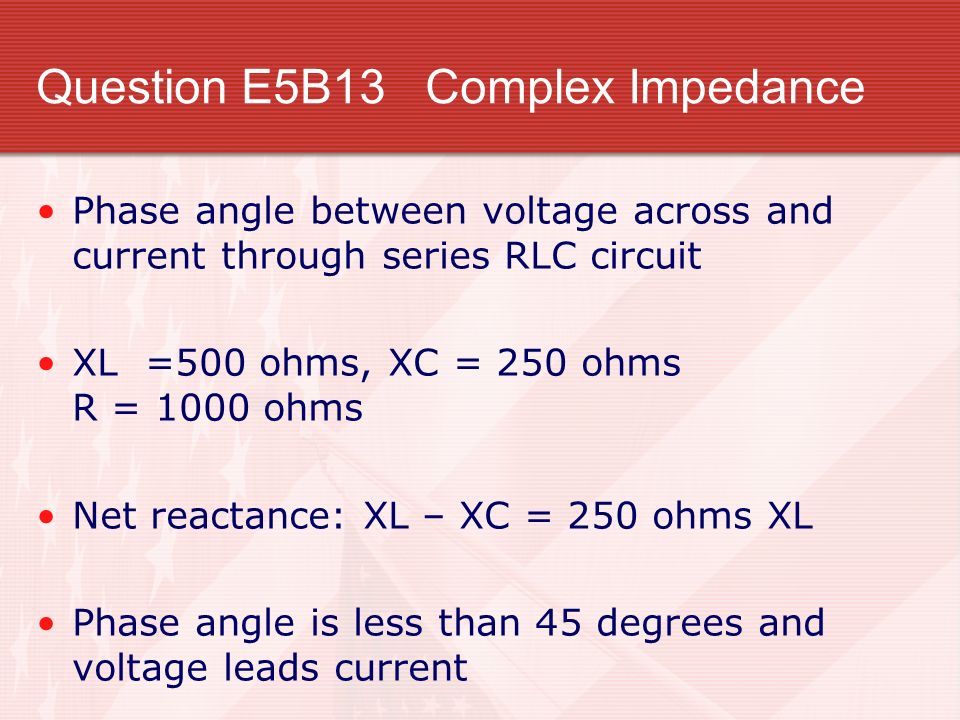 Question E5B13 Complex Impedance

• Phase angle between voltage across and current through series RLC circuit

• XL =500 ohms, XC = 250 ohms
R = 1000 ohms

• Net reactance: XL – XC = 250 ohms XL

• Phase angle is less than 45 degrees and voltage leads current